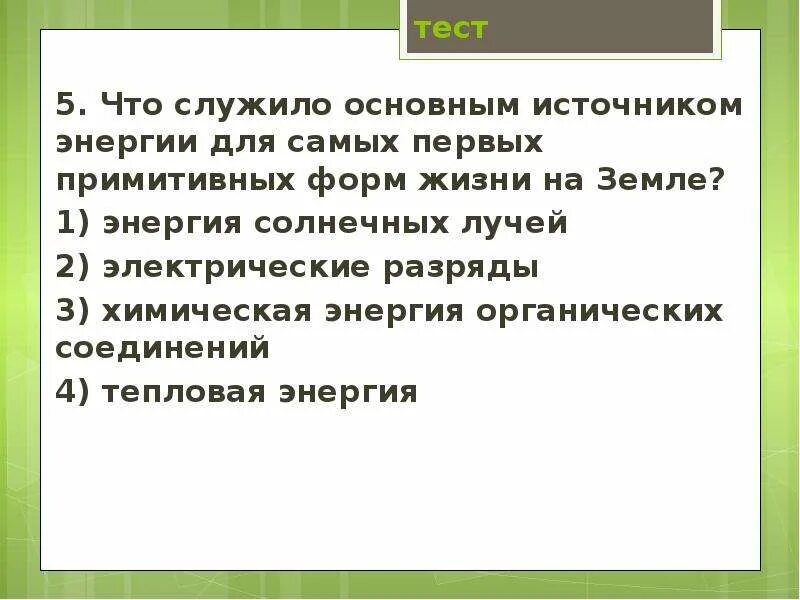 тест

5. Что служило основным источником энергии для самых первых примитивных форм жизни на Земле?

1) энергия солнечных лучей

2) электрические разряды

3) химическая энергия органических соединений

4) тепловая энергия